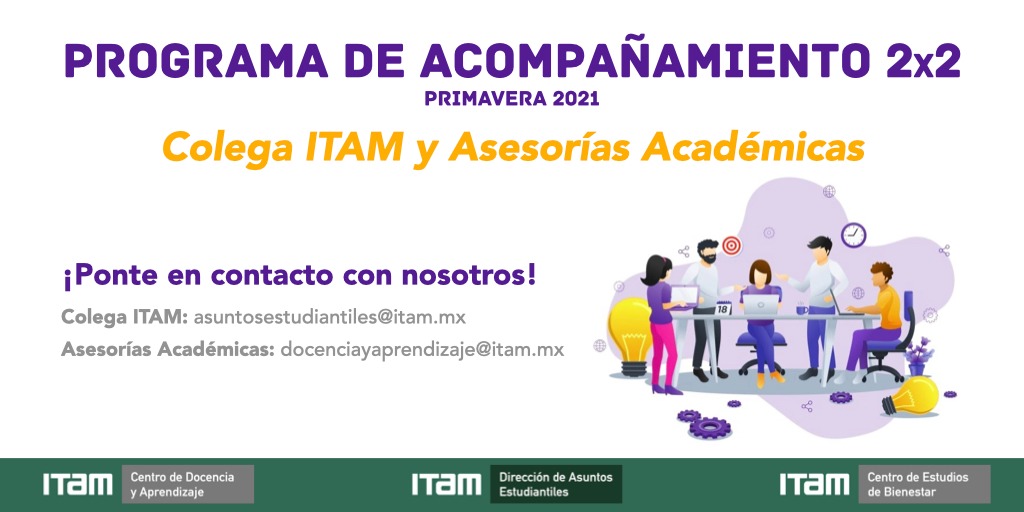 PROGRAMA DE ACOMPAÑAMIENTO 2x2
PRIMAVERA 2021

Colega ITAM y Asesorías Académicas

¡Ponte en contacto con nosotros!

Colega ITAM: asuntosestudiantiles@itam.mx

Asesorías Académicas: docenciayaprendizaje@itam.mx

18

ITAM Centro de Docencia y Aprendizaje

ITAM Dirección de Asuntos Estudiantiles

ITAM Centro de Estudios de Bienestar